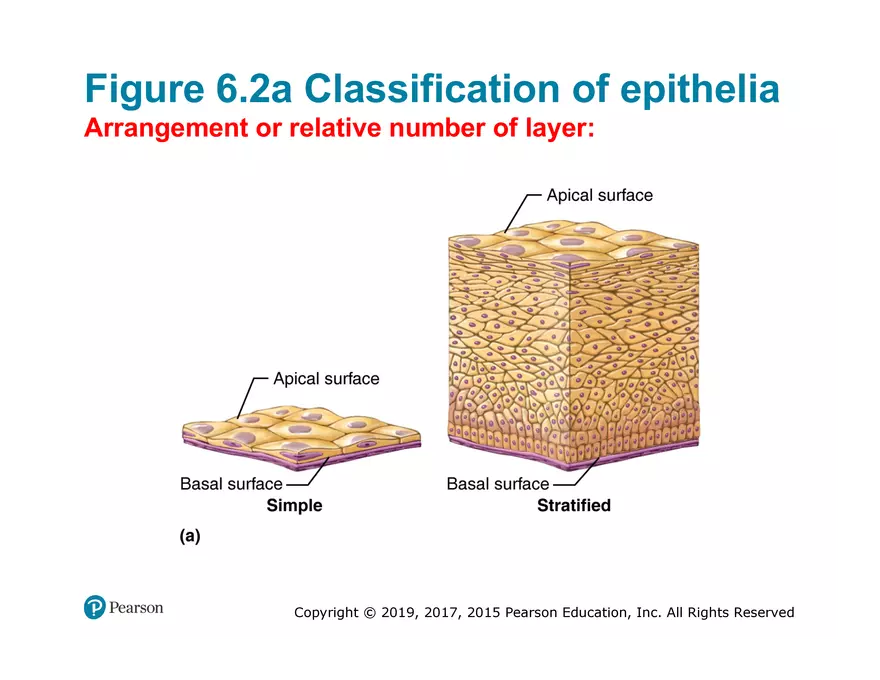 Figure 6.2a Classification of epithelia
Arrangement or relative number of layer:

Apical surface

Apical surface

Basal surface
Simple

Basal surface
Stratified

(a)

Pearson

Copyright © 2019, 2017, 2015 Pearson Education, Inc. All Rights Reserved